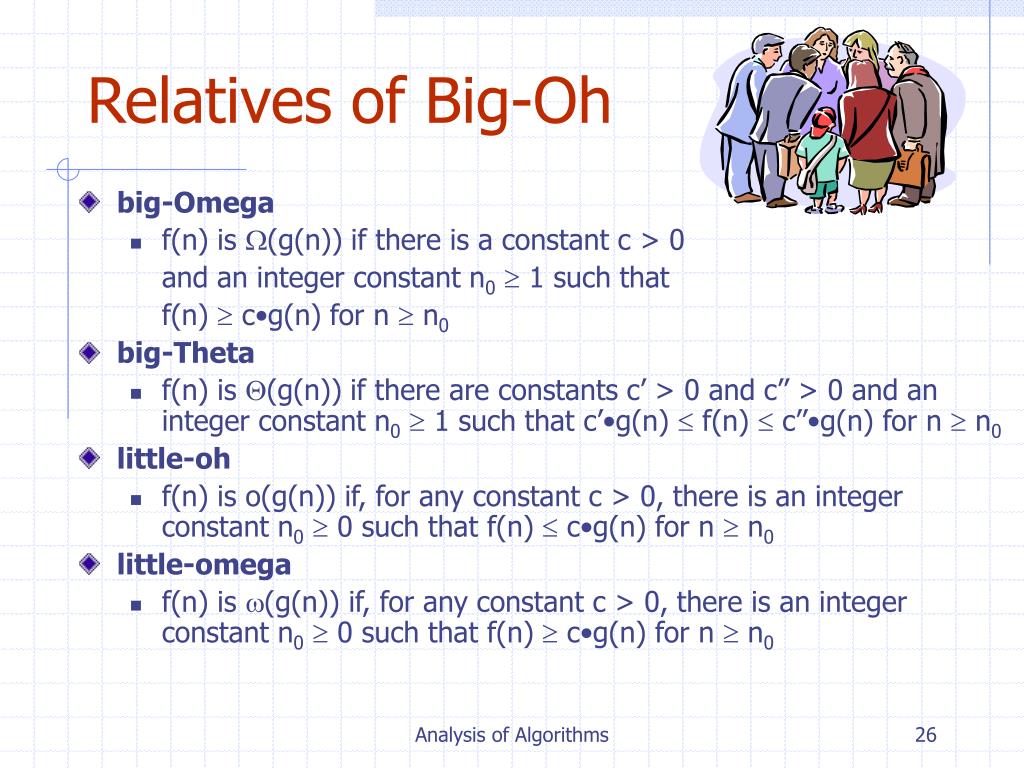 Relatives of Big-Oh

big-Omega

f(n) is $\Omega$(g(n)) if there is a constant c > 0 and an integer constant $n_0 \geq 1$ such that f(n) $\geq$ c•g(n) for n $\geq n_0$

big-Theta

f(n) is $\Theta$(g(n)) if there are constants c' > 0 and c'' > 0 and an integer constant $n_0 \geq 1$ such that c'•g(n) $\leq$ f(n) $\leq$ c''•g(n) for n $\geq n_0$

little-oh

f(n) is o(g(n)) if, for any constant c > 0, there is an integer constant $n_0 \geq 0$ such that f(n) $\leq$ c•g(n) for n $\geq n_0$

little-omega

f(n) is $\omega$(g(n)) if, for any constant c > 0, there is an integer constant $n_0 \geq 0$ such that f(n) $\geq$ c•g(n) for n $\geq n_0$

Analysis of Algorithms

26